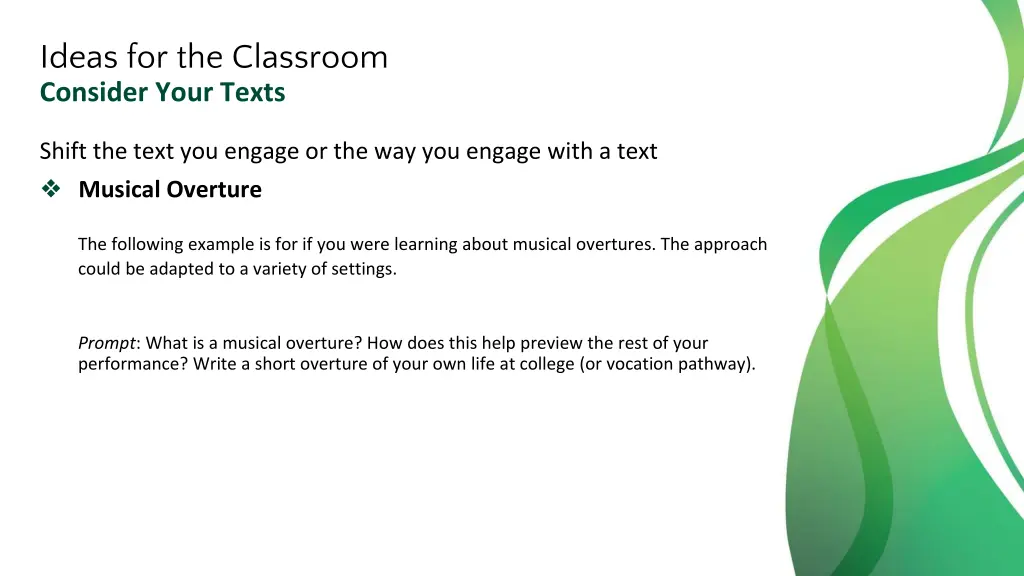 Ideas for the Classroom
Consider Your Texts

Shift the text you engage or the way you engage with a text
❖ Musical Overture

The following example is for if you were learning about musical overtures. The approach could be adapted to a variety of settings.

Prompt: What is a musical overture? How does this help preview the rest of your performance? Write a short overture of your own life at college (or vocation pathway).